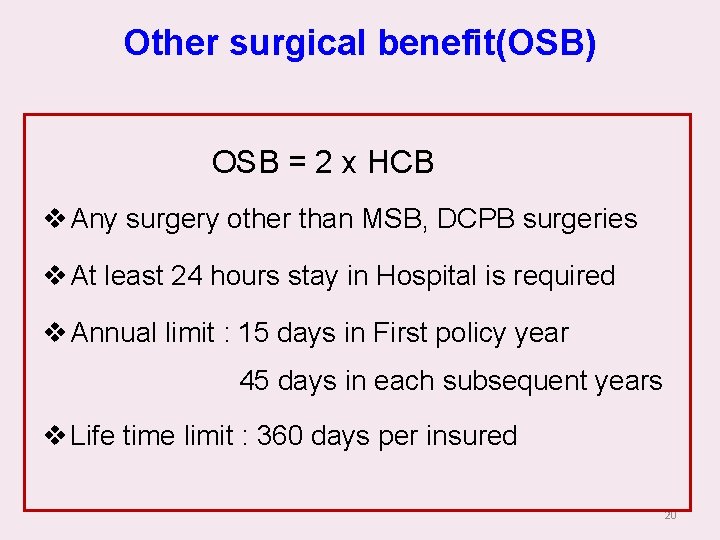 Other surgical benefit(OSB)

OSB = 2 x HCB

❖ Any surgery other than MSB, DCPB surgeries

❖ At least 24 hours stay in Hospital is required

❖ Annual limit : 15 days in First policy year
45 days in each subsequent years

❖ Life time limit : 360 days per insured

20